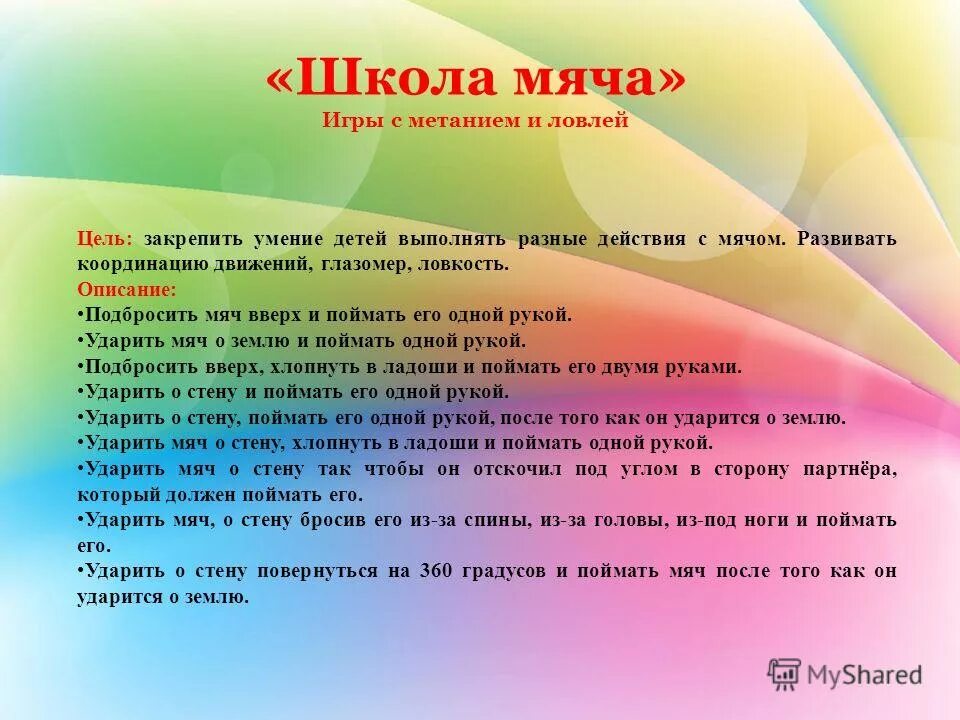 «Школа мяча»
Игры с метанием и ловлей

Цель: закрепить умение детей выполнять разные действия с мячом. Развивать координацию движений, глазомер, ловкость.
Описание:
•Подбросить мяч вверх и поймать его одной рукой.
•Ударить мяч о землю и поймать одной рукой.
•Подбросить вверх, хлопнуть в ладоши и поймать его двумя руками.
•Ударить о стену и поймать его одной рукой.
•Ударить о стену, поймать его одной рукой, после того как он ударится о землю.
•Ударить мяч о стену, хлопнуть в ладоши и поймать одной рукой.
•Ударить мяч о стену так чтобы он отскочил под углом в сторону партнёра, который должен поймать его.
•Ударить мяч, о стену бросив его из-за спины, из-за головы, из-под ноги и поймать его.
•Ударить о стену повернуться на 360 градусов и поймать мяч после того как он ударится о землю.

MyShared